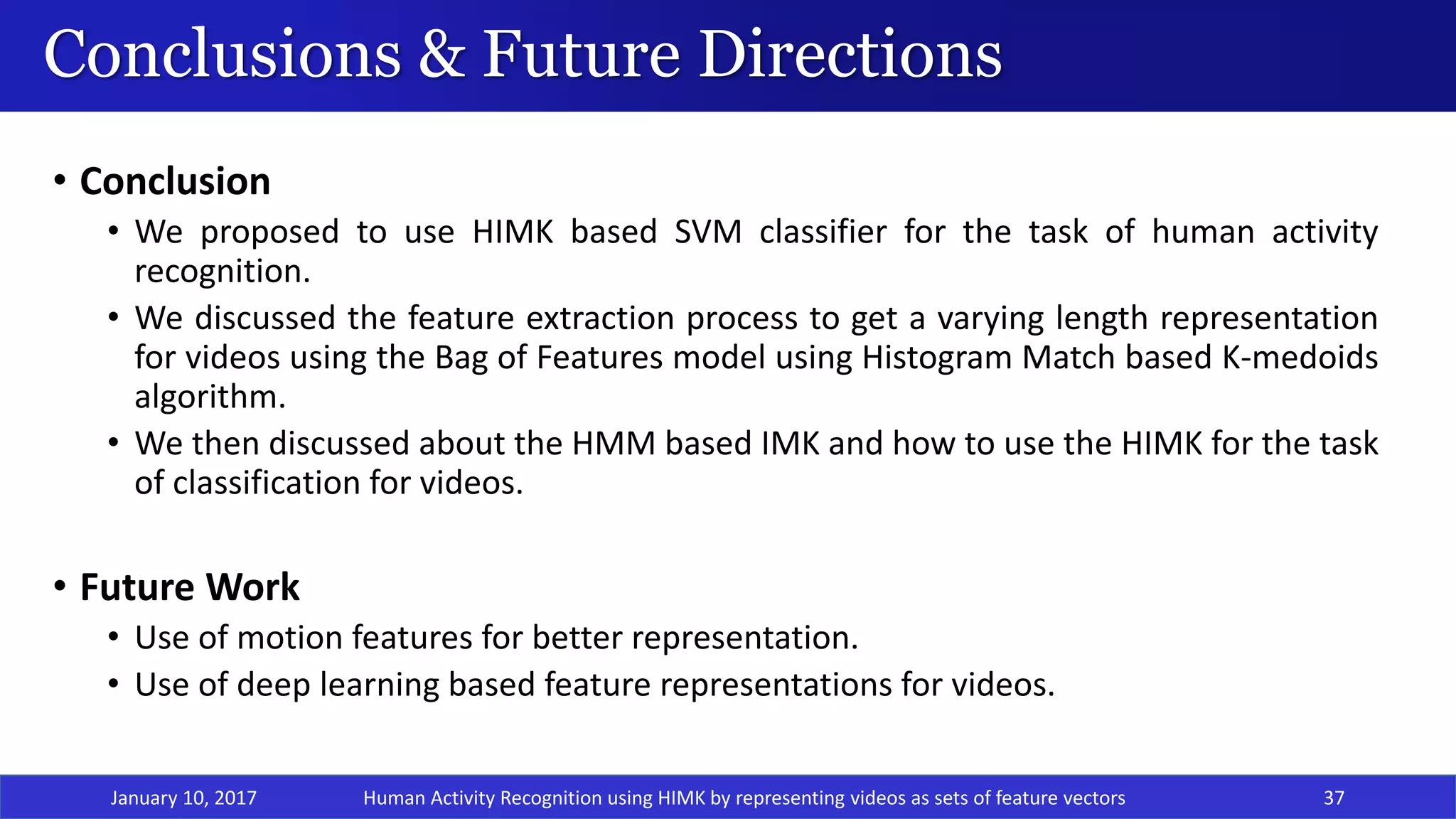 Conclusions & Future Directions

• Conclusion

• We proposed to use HIMK based SVM classifier for the task of human activity recognition.

• We discussed the feature extraction process to get a varying length representation for videos using the Bag of Features model using Histogram Match based K-medoids algorithm.

• We then discussed about the HMM based IMK and how to use the HIMK for the task of classification for videos.

• Future Work

• Use of motion features for better representation.

• Use of deep learning based feature representations for videos.

January 10, 2017 Human Activity Recognition using HIMK by representing videos as sets of feature vectors 37